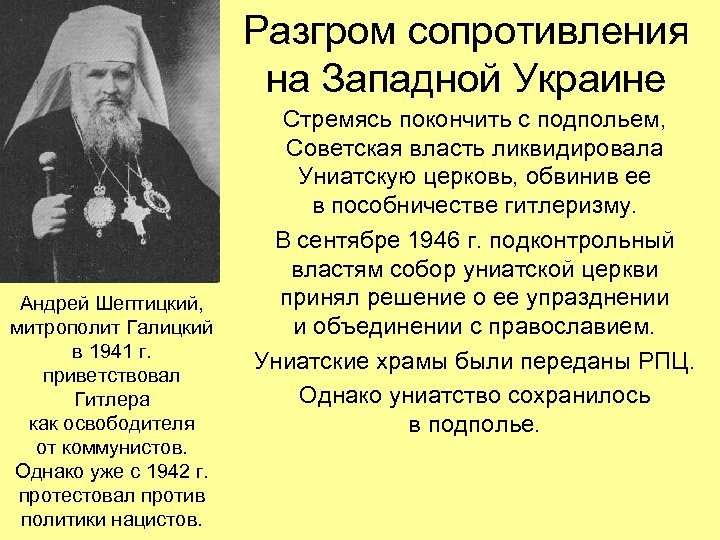 Разгром сопротивления на Западной Украине

Стремясь покончить с подпольем, Советская власть ликвидировала Униатскую церковь, обвинив ее в пособничестве гитлеризму.

В сентябре 1946 г. подконтрольный властям собор униатской церкви принял решение о ее упразднении и объединении с православием.

Униатские храмы были переданы РПЦ.

Однако униатство сохранилось в подполье.

Андрей Шептицкий, митрополит Галицкий в 1941 г. приветствовал Гитлера как освободителя от коммунистов. Однако уже с 1942 г. протестовал против политики нацистов.